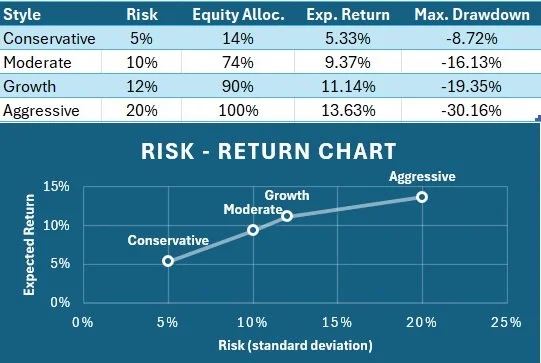 | Style | Risk | Equity Alloc. | Exp. Return | Max. Drawdown |
|---|---|---|---|---|
| Conservative | 5% | 14% | 5.33% | -8.72% |
| Moderate | 10% | 74% | 9.37% | -16.13% |
| Growth | 12% | 90% | 11.14% | -19.35% |
| Aggressive | 20% | 100% | 13.63% | -30.16% |

RISK - RETURN CHART

Expected Return

15%
10%
5%
0%

Conservative
Moderate
Growth
Aggressive

0% 5% 10% 15% 20% 25%

Risk (standard deviation)